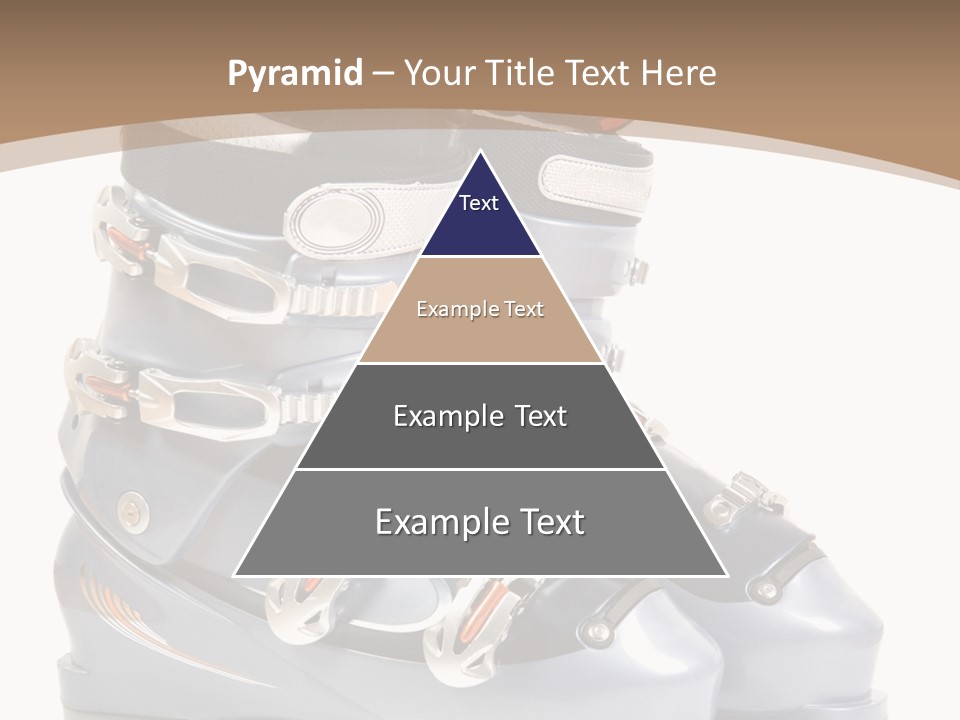 Pyramid – Your Title Text Here

Text

Example Text

Example Text

Example Text